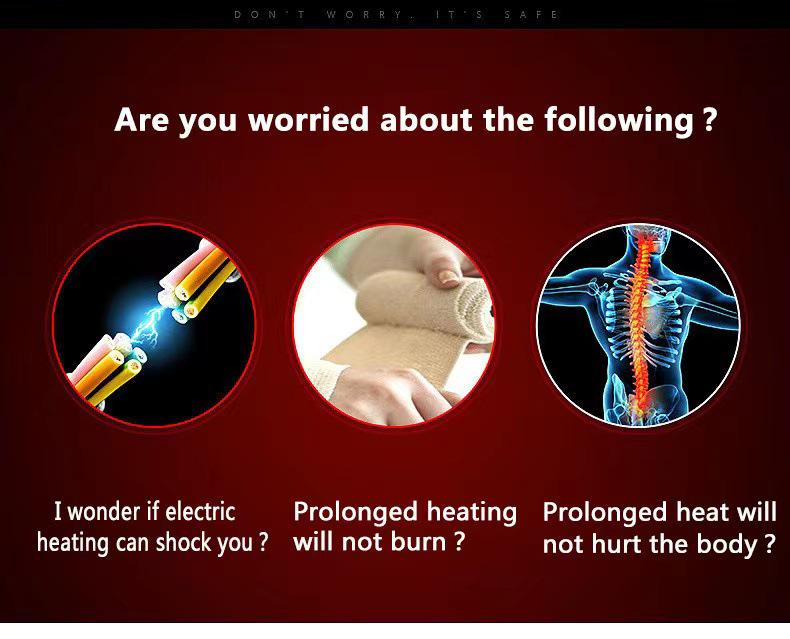 DON'T WORRY, IT'S SAFE

Are you worried about the following ?

I wonder if electric heating can shock you ?

Prolonged heating will not burn ?

Prolonged heat will not hurt the body ?